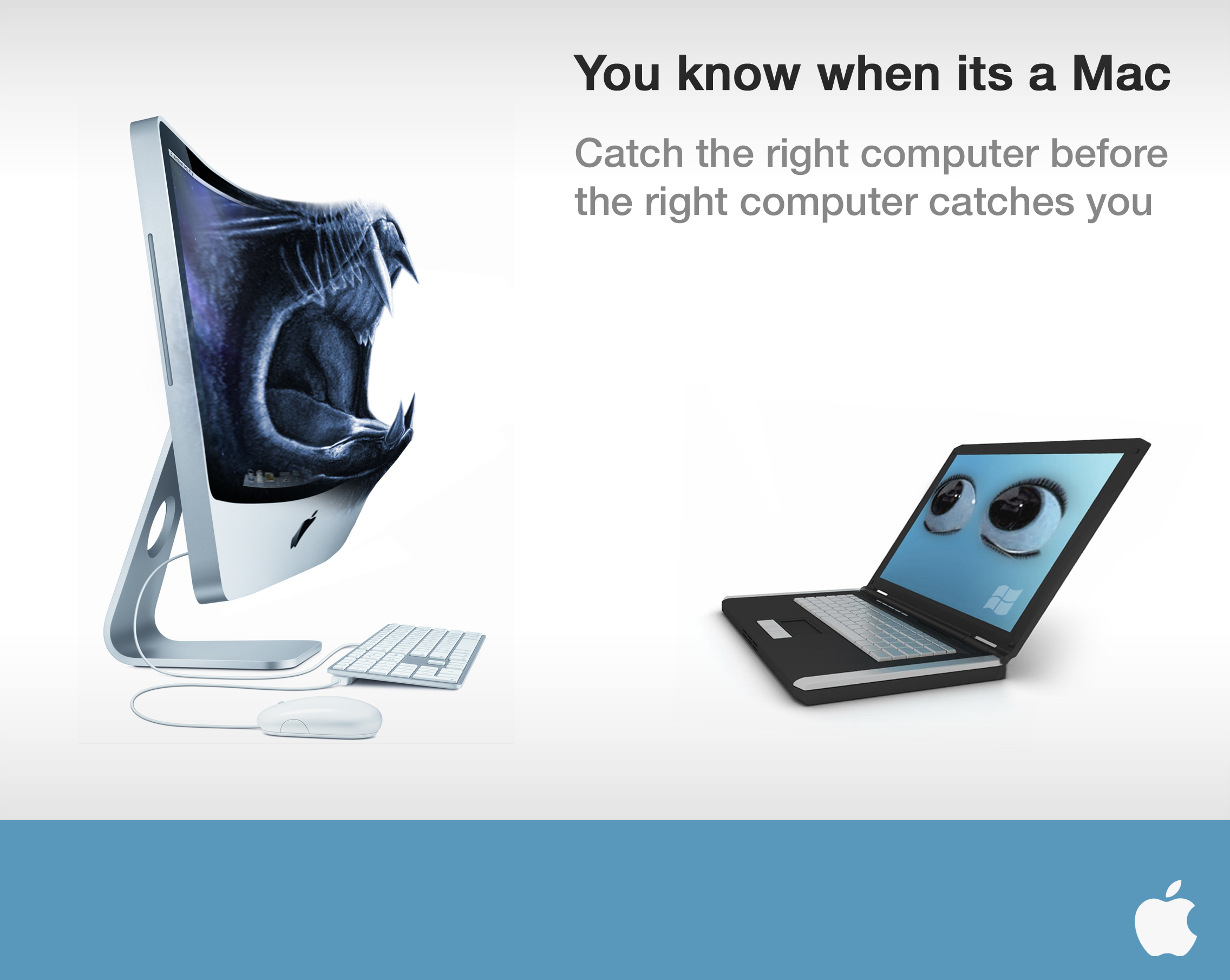 You know when its a Mac

Catch the right computer before the right computer catches you